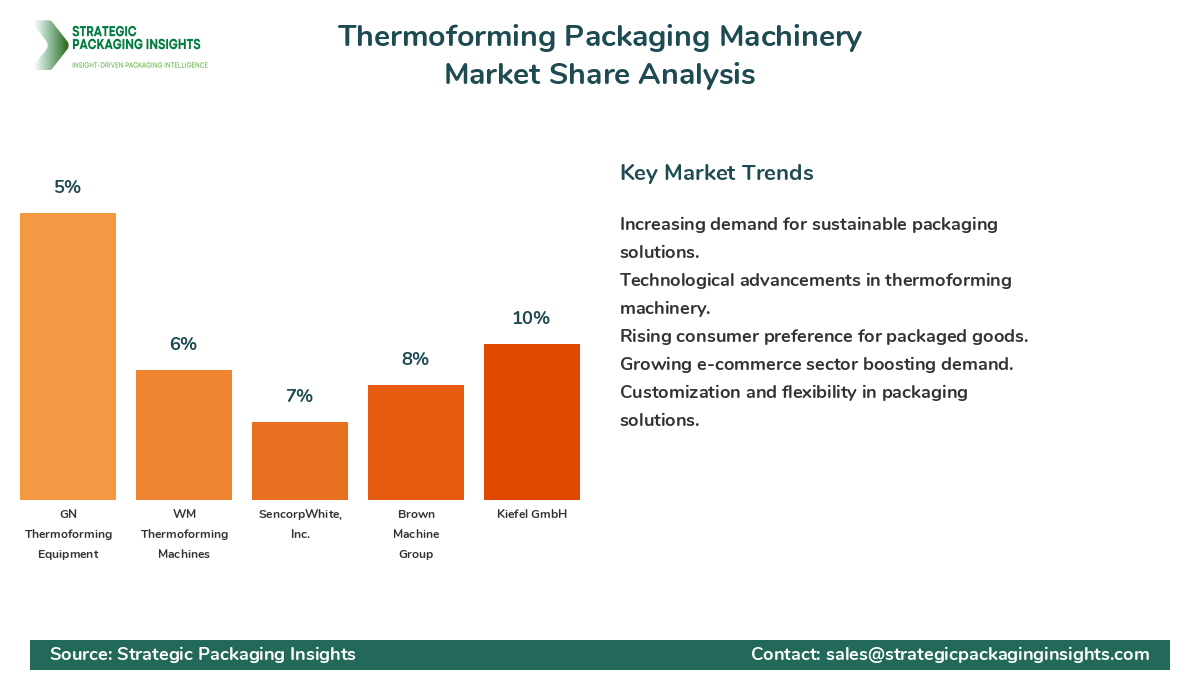 STRATEGIC PACKAGING INSIGHTS
INSIGHT-DRIVEN PACKAGING INTELLIGENCE

Thermoforming Packaging Machinery Market Share Analysis

5%
6%
7%
8%
10%

GN Thermoforming Equipment
WM Thermoforming Machines
SencorpWhite, Inc.
Brown Machine Group
Kiefel GmbH

Key Market Trends

Increasing demand for sustainable packaging solutions.
Technological advancements in thermoforming machinery.
Rising consumer preference for packaged goods.
Growing e-commerce sector boosting demand.
Customization and flexibility in packaging solutions.

Source: Strategic Packaging Insights
Contact: sales@strategicpackaginginsights.com